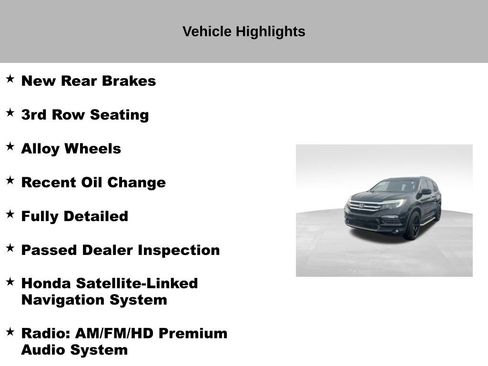 Vehicle Highlights

★ New Rear Brakes

★ 3rd Row Seating

★ Alloy Wheels

★ Recent Oil Change

★ Fully Detailed

★ Passed Dealer Inspection

★ Honda Satellite-Linked Navigation System

★ Radio: AM/FM/HD Premium Audio System